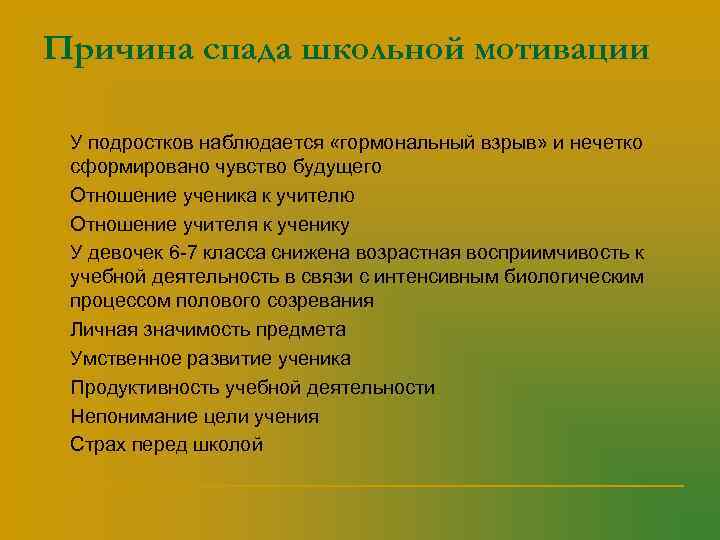 Причина спада школьной мотивации

У подростков наблюдается «гормональный взрыв» и нечетко сформировано чувство будущего

Отношение ученика к учителю

Отношение учителя к ученику

У девочек 6-7 класса снижена возрастная восприимчивость к учебной деятельность в связи с интенсивным биологическим процессом полового созревания

Личная значимость предмета

Умственное развитие ученика

Продуктивность учебной деятельности

Непонимание цели учения

Страх перед школой